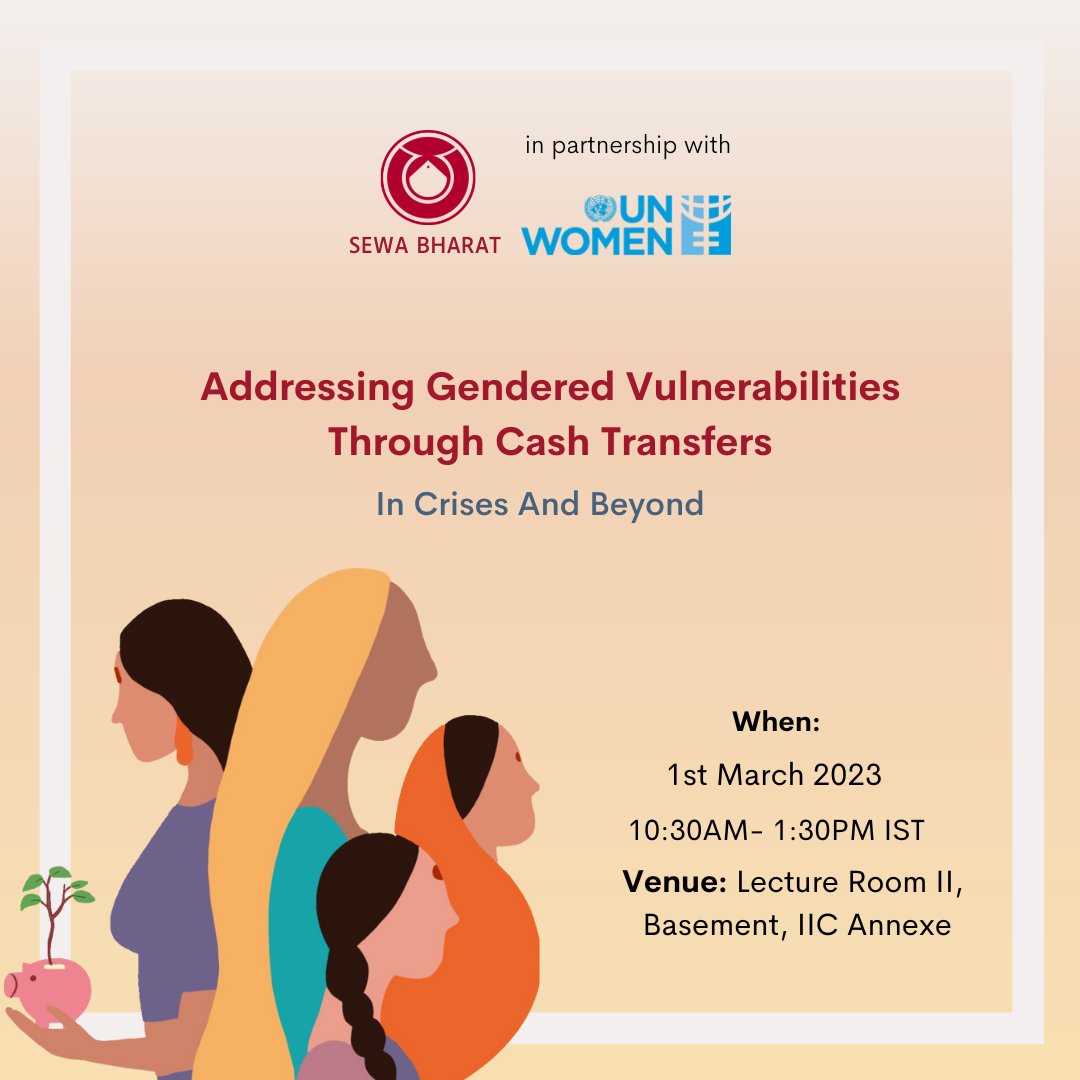 SEWA BHARAT

in partnership with

UN WOMEN

Addressing Gendered Vulnerabilities Through Cash Transfers

In Crises And Beyond

When:

1st March 2023

10:30AM- 1:30PM IST

Venue: Lecture Room II, Basement, IIC Annexe